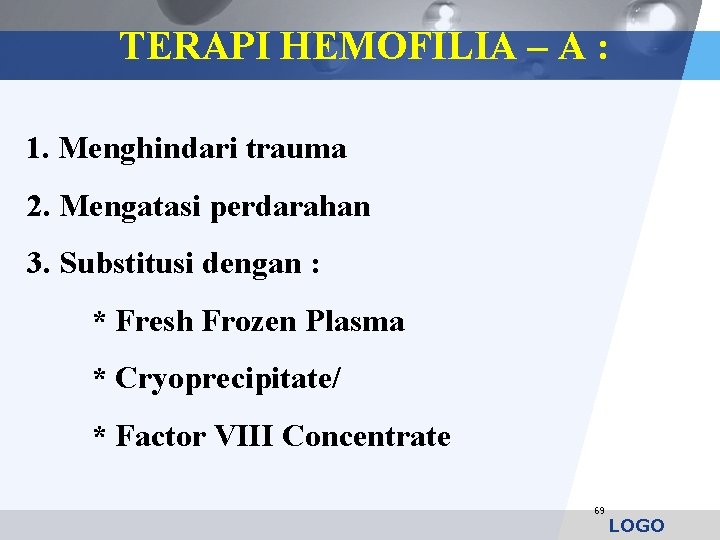 TERAPI HEMOFILIA – A :

1. Menghindari trauma

2. Mengatasi perdarahan

3. Substitusi dengan :

* Fresh Frozen Plasma

* Cryoprecipitate/

* Factor VIII Concentrate

69

LOGO